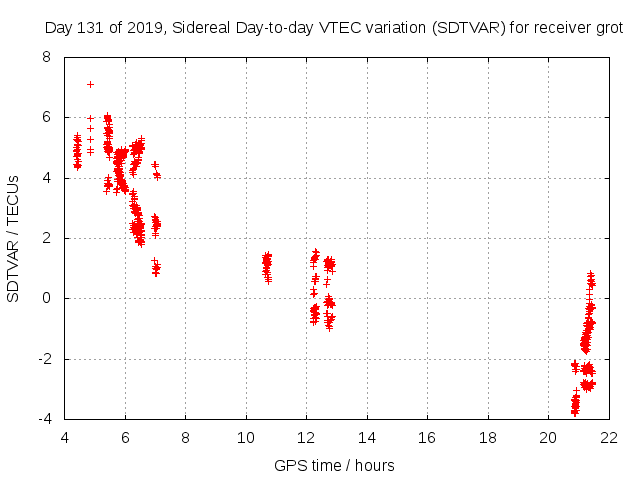 Day 131 of 2019, Sidereal Day-to-day VTEC variation (SDTVAR) for receiver grot

SDTVAR / TECUs

8
6
4
2
0
-2
-4

4 6 8 10 12 14 16 18 20 22

GPS time / hours